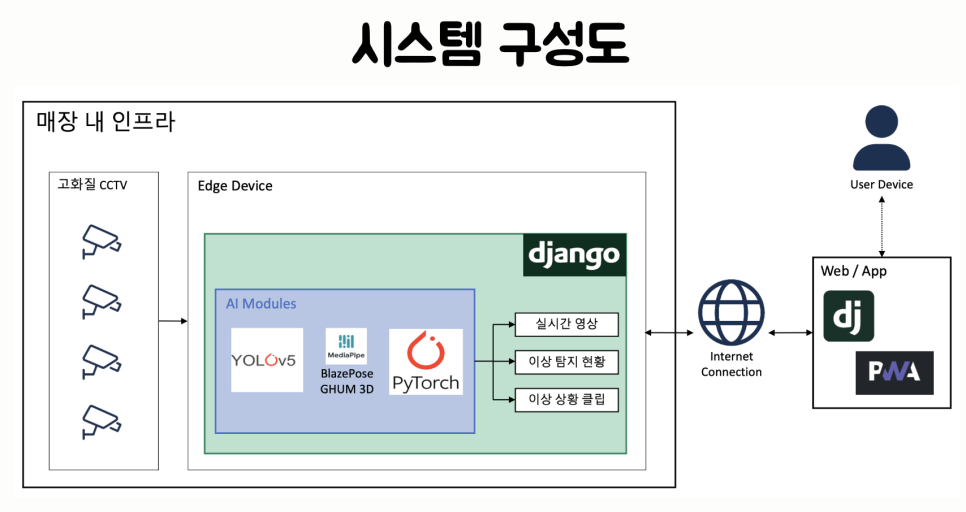 시스템 구성도

매장 내 인프라

고화질 CCTV

Edge Device

django

AI Modules

YOLOv5

MediaPipe

BlazePose GHUM 3D

PyTorch

실시간 영상

이상 탐지 현황

이상 상황 클립

Internet Connection

User Device

Web / App

dj

PWA